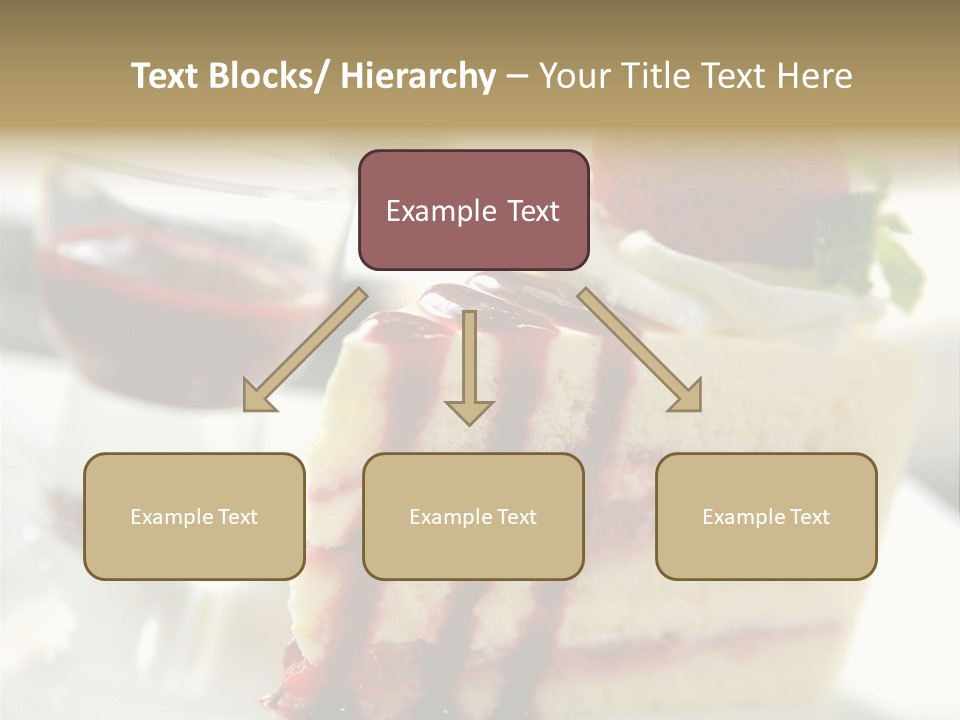 Text Blocks/ Hierarchy – Your Title Text Here

Example Text

Example Text

Example Text

Example Text